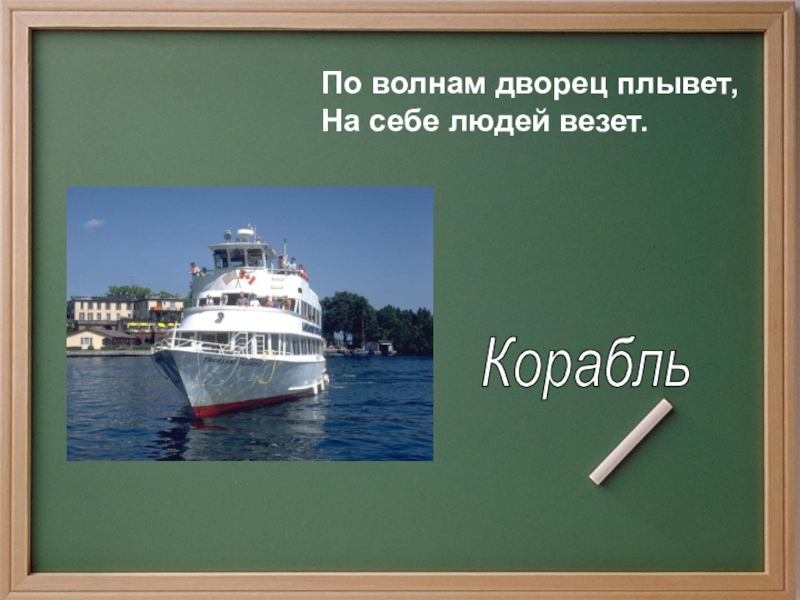 По волнам дворец плывет,
На себе людей везет.

Корабль